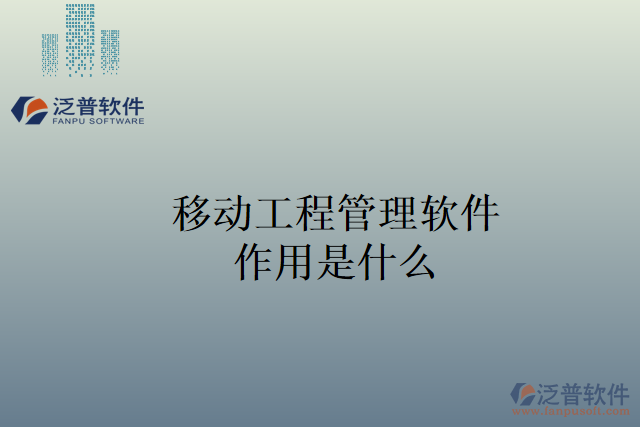 泛普软件
FANPU SOFTWARE

移动工程管理软件
作用是什么

泛普软件
www.fanpusoft.com